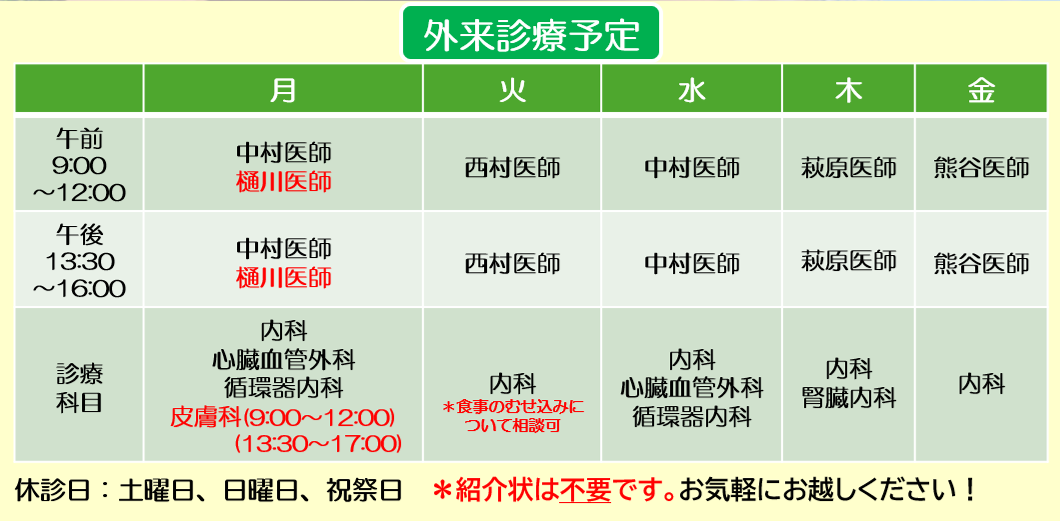 外来診療予定

|  | 月 | 火 | 水 | 木 | 金 |
|---|---|---|---|---|---|
| 午前 9:00 ～12:00 | 中村医師 樋川医師 | 西村医師 | 中村医師 | 萩原医師 | 熊谷医師 |
| 午後 13:30 ～16:00 | 中村医師 樋川医師 | 西村医師 | 中村医師 | 萩原医師 | 熊谷医師 |
| 診療科目 | 内科 心臓血管外科 循環器内科 皮膚科(9:00～12:00) (13:30～17:00) | 内科 ＊食事のむせ込みについて相談可 | 内科 心臓血管外科 循環器内科 | 内科 腎臓内科 | 内科 |

休診日：土曜日、日曜日、祝祭日　＊紹介状は不要です。お気軽にお越しください！